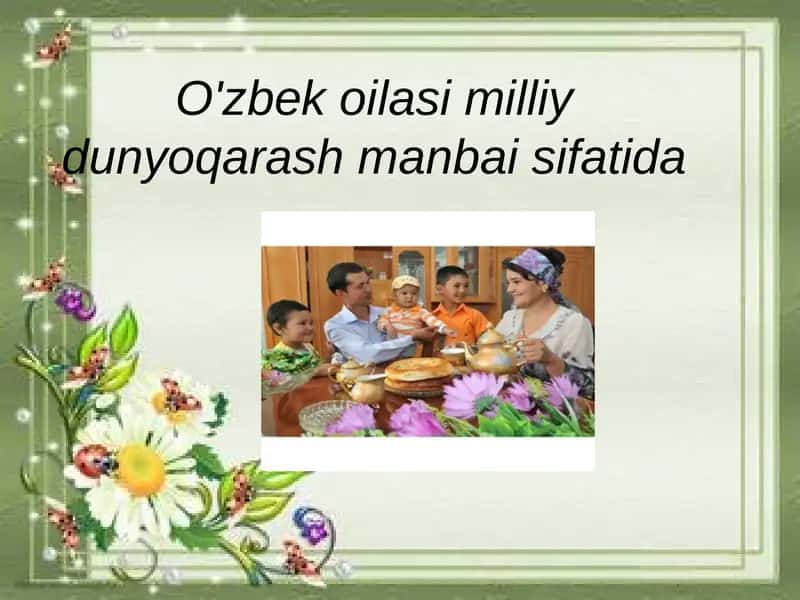 O'zbek oilasi milliy dunyoqarash manbai sifatida